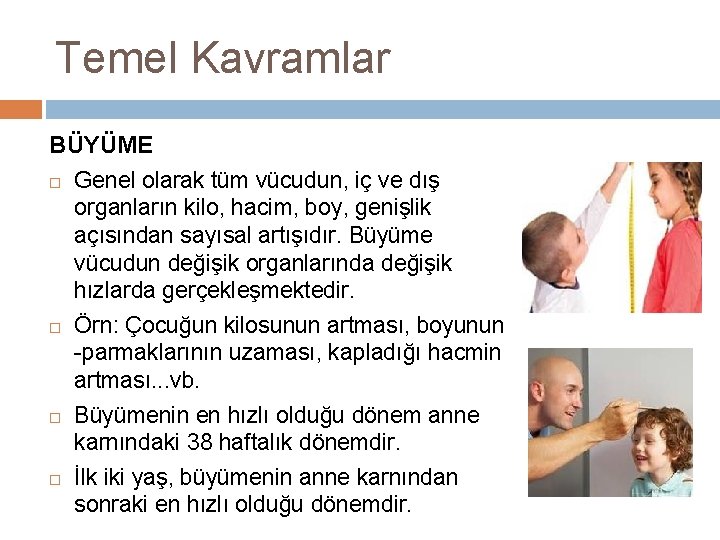 Temel Kavramlar

BÜYÜME

□ Genel olarak tüm vücudun, iç ve dış organların kilo, hacim, boy, genişlik açısından sayısal artışıdır. Büyüme vücudun değişik organlarında değişik hızlarda gerçekleşmektedir.

□ Örn: Çocuğun kilosunun artması, boyunun -parmaklarının uzaması, kapladığı hacmin artması...vb.

□ Büyümenin en hızlı olduğu dönem anne karnındaki 38 haftalık dönemdir.

□ İlk iki yaş, büyümenin anne karnından sonraki en hızlı olduğu dönemdir.